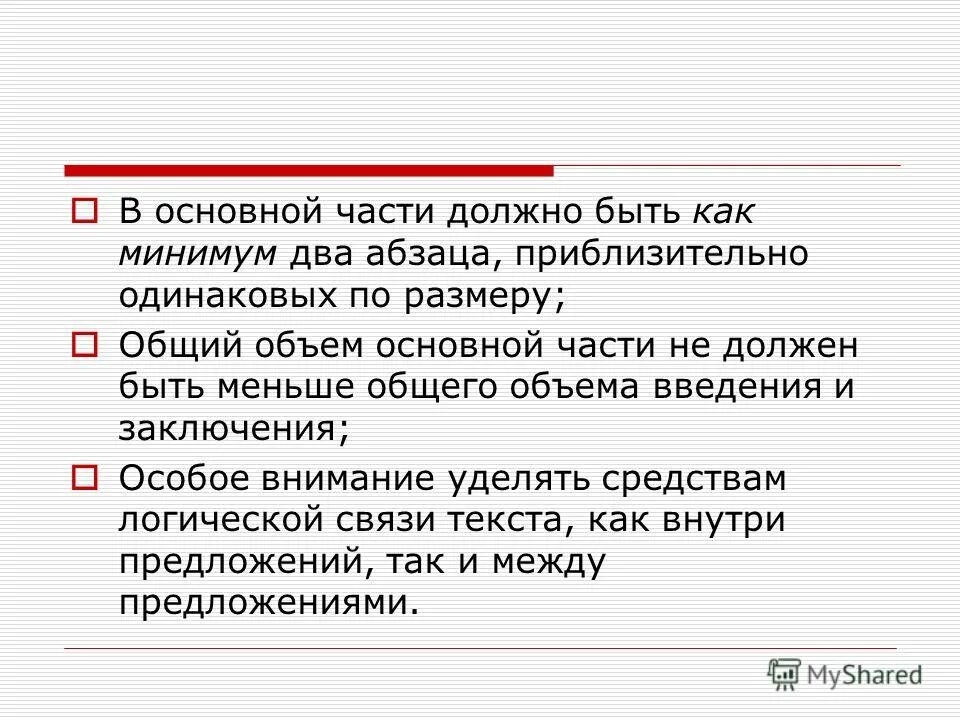 В основной части должно быть как минимум два абзаца, приблизительно одинаковых по размеру;

Общий объем основной части не должен быть меньше общего объема введения и заключения;

Особое внимание уделять средствам логической связи текста, как внутри предложений, так и между предложениями.

MyShared